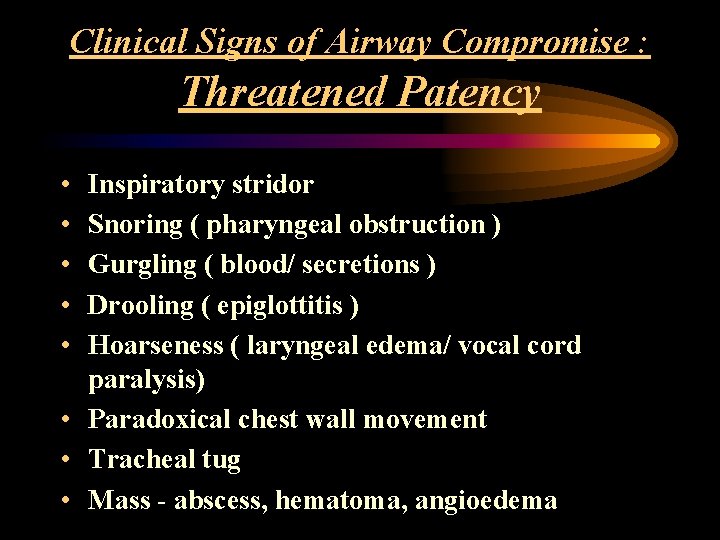 Clinical Signs of Airway Compromise :
Threatened Patency

• Inspiratory stridor
• Snoring ( pharyngeal obstruction )
• Gurgling ( blood/ secretions )
• Drooling ( epiglottitis )
• Hoarseness ( laryngeal edema/ vocal cord paralysis)
• Paradoxical chest wall movement
• Tracheal tug
• Mass - abscess, hematoma, angioedema